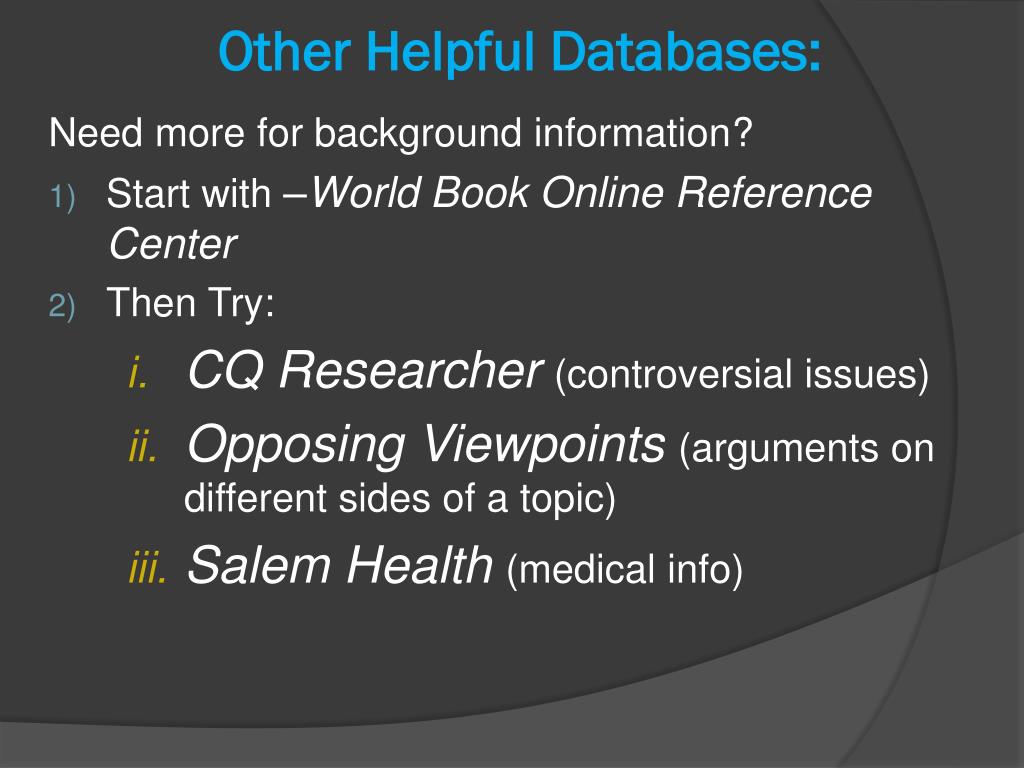 Other Helpful Databases:

Need more for background information?

1) Start with –World Book Online Reference Center

2) Then Try:

i. CQ Researcher (controversial issues)

ii. Opposing Viewpoints (arguments on different sides of a topic)

iii. Salem Health (medical info)